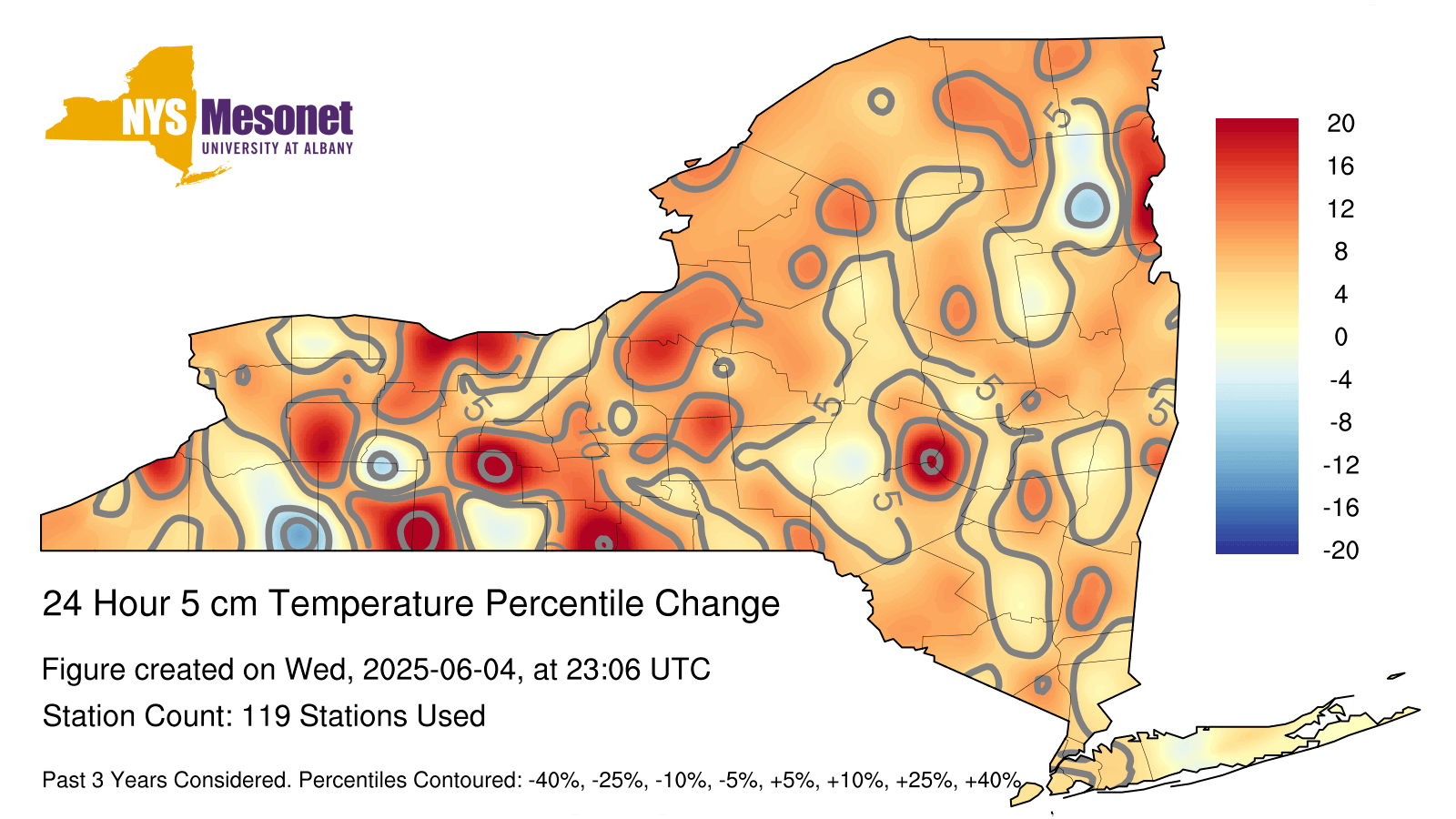 NYS Mesonet
UNIVERSITY AT ALBANY

5
5
10
5
5
5
5

20
16
12
8
4
0
-4
-8
-12
-16
-20

24 Hour 5 cm Temperature Percentile Change

Figure created on Wed, 2025-06-04, at 23:06 UTC

Station Count: 119 Stations Used

Past 3 Years Considered. Percentiles Contoured: -40%, -25%, -10%, -5%, +5%, +10%, +25%, +40%